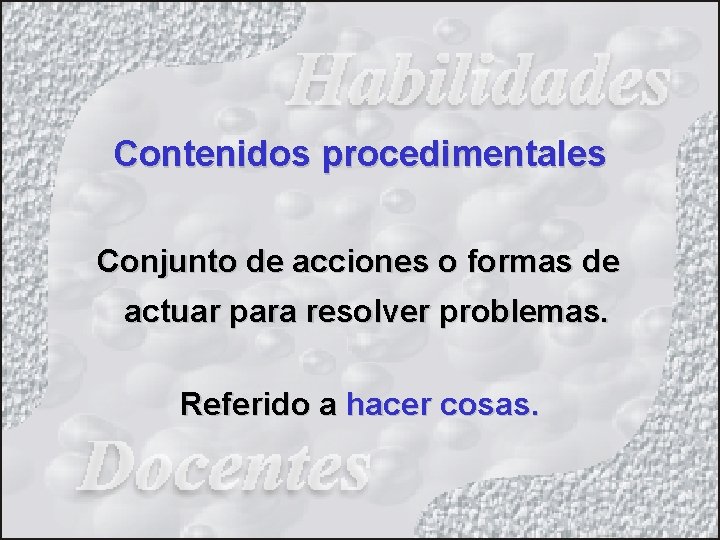 Habilidades

Contenidos procedimentales

Conjunto de acciones o formas de actuar para resolver problemas.

Referido a hacer cosas.

Docentes